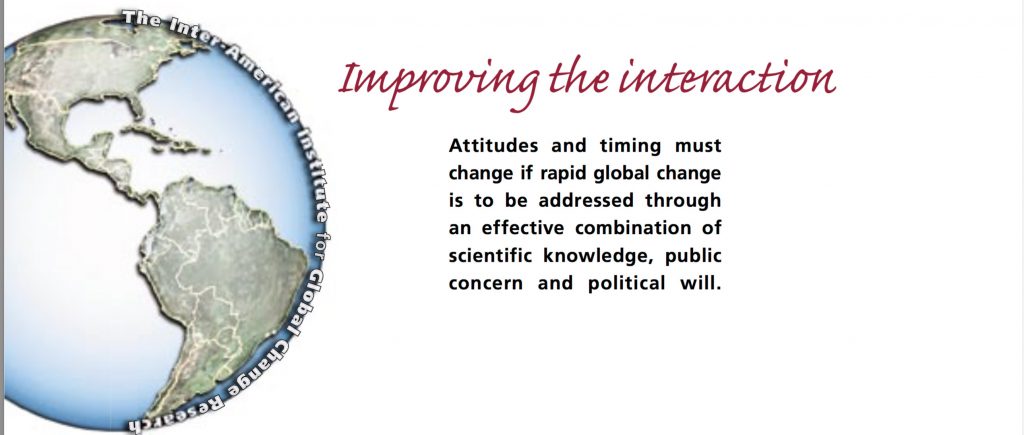 The Inter-American Institute for Global Change Research

Improving the interaction

Attitudes and timing must change if rapid global change is to be addressed through an effective combination of scientific knowledge, public concern and political will.